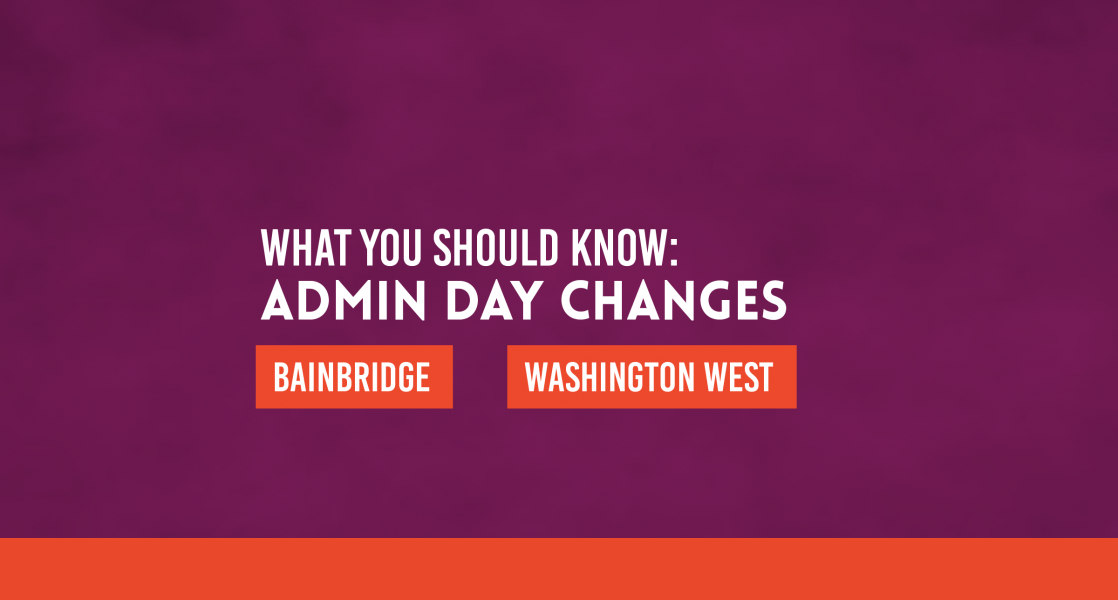 WHAT YOU SHOULD KNOW:
ADMIN DAY CHANGES

BAINBRIDGE

WASHINGTON WEST